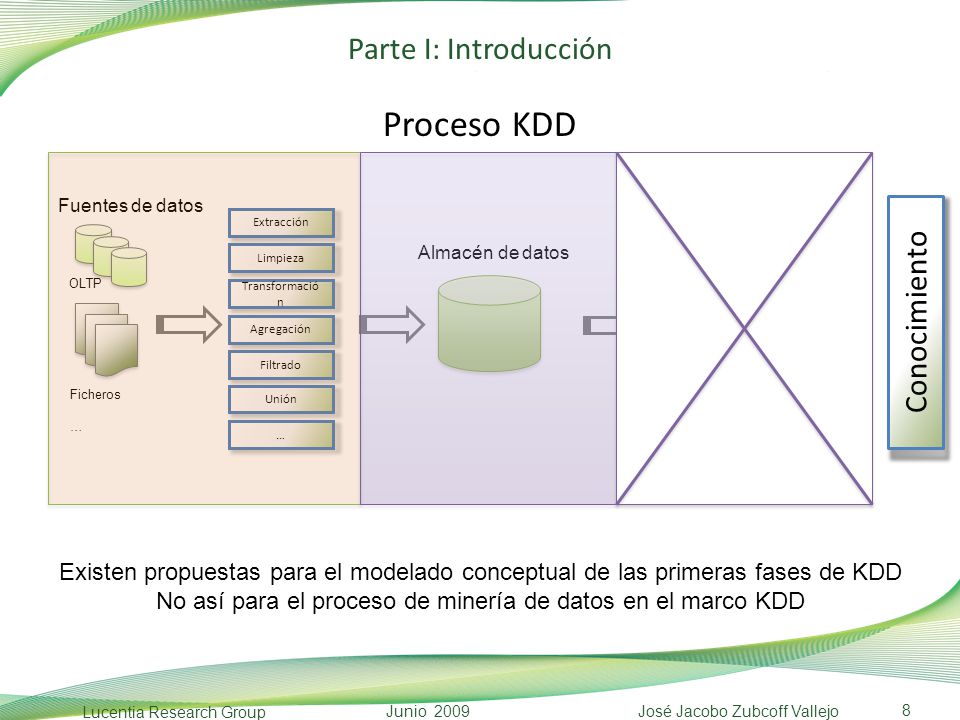 Parte I: Introducción

Proceso KDD

Fuentes de datos

OLTP

Ficheros

...

Extracción

Limpieza

Transformación

Agregación

Filtrado

Unión

...

Almacén de datos

Conocimiento

Existen propuestas para el modelado conceptual de las primeras fases de KDD
No así para el proceso de minería de datos en el marco KDD

Lucentia Research Group Junio 2009 José Jacobo Zubcoff Vallejo 8